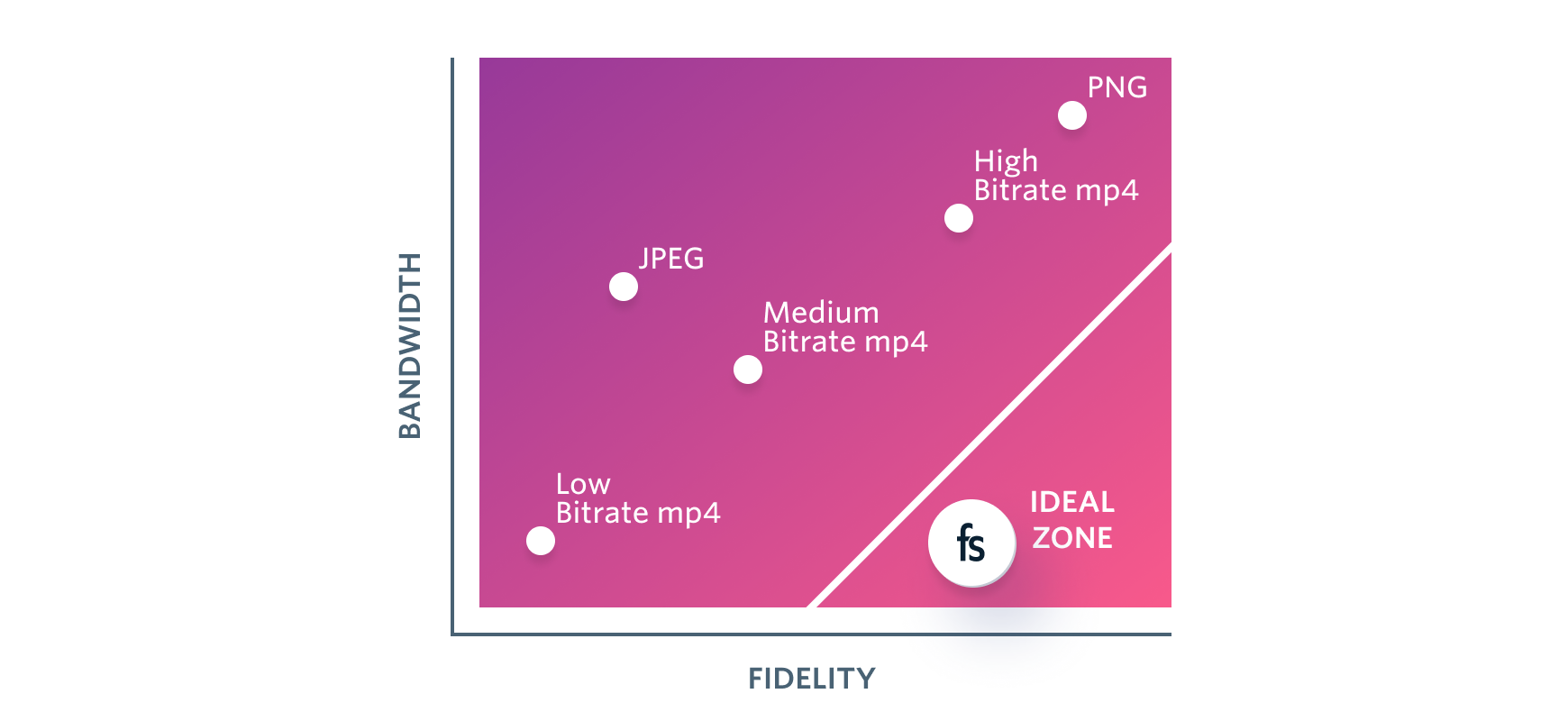 BANDWIDTH

PNG

High
Bitrate mp4

JPEG

Medium
Bitrate mp4

Low
Bitrate mp4

fs

IDEAL
ZONE

FIDELITY